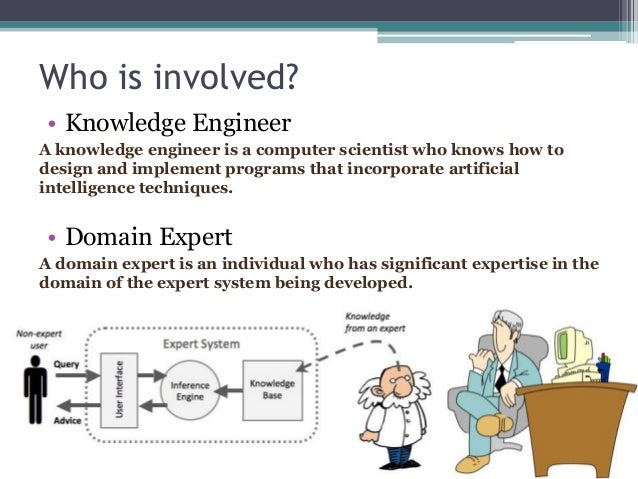 Who is involved?

• Knowledge Engineer

A knowledge engineer is a computer scientist who knows how to design and implement programs that incorporate artificial intelligence techniques.

• Domain Expert

A domain expert is an individual who has significant expertise in the domain of the expert system being developed.

Non-expert user

Query

Advice

Expert System

User Interface

Inference Engine

Knowledge Base

Knowledge from an expert